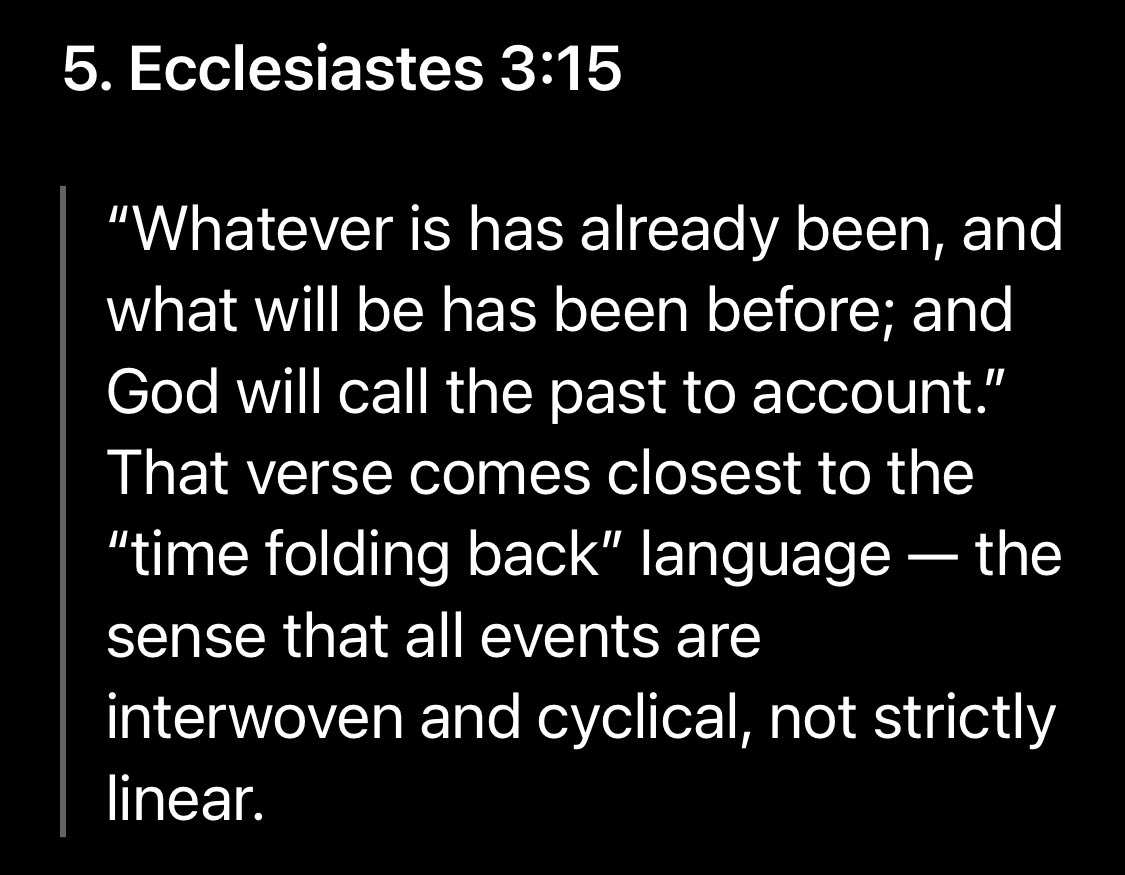 5. Ecclesiastes 3:15

“Whatever is has already been, and what will be has been before; and God will call the past to account.” That verse comes closest to the “time folding back” language — the sense that all events are interwoven and cyclical, not strictly linear.